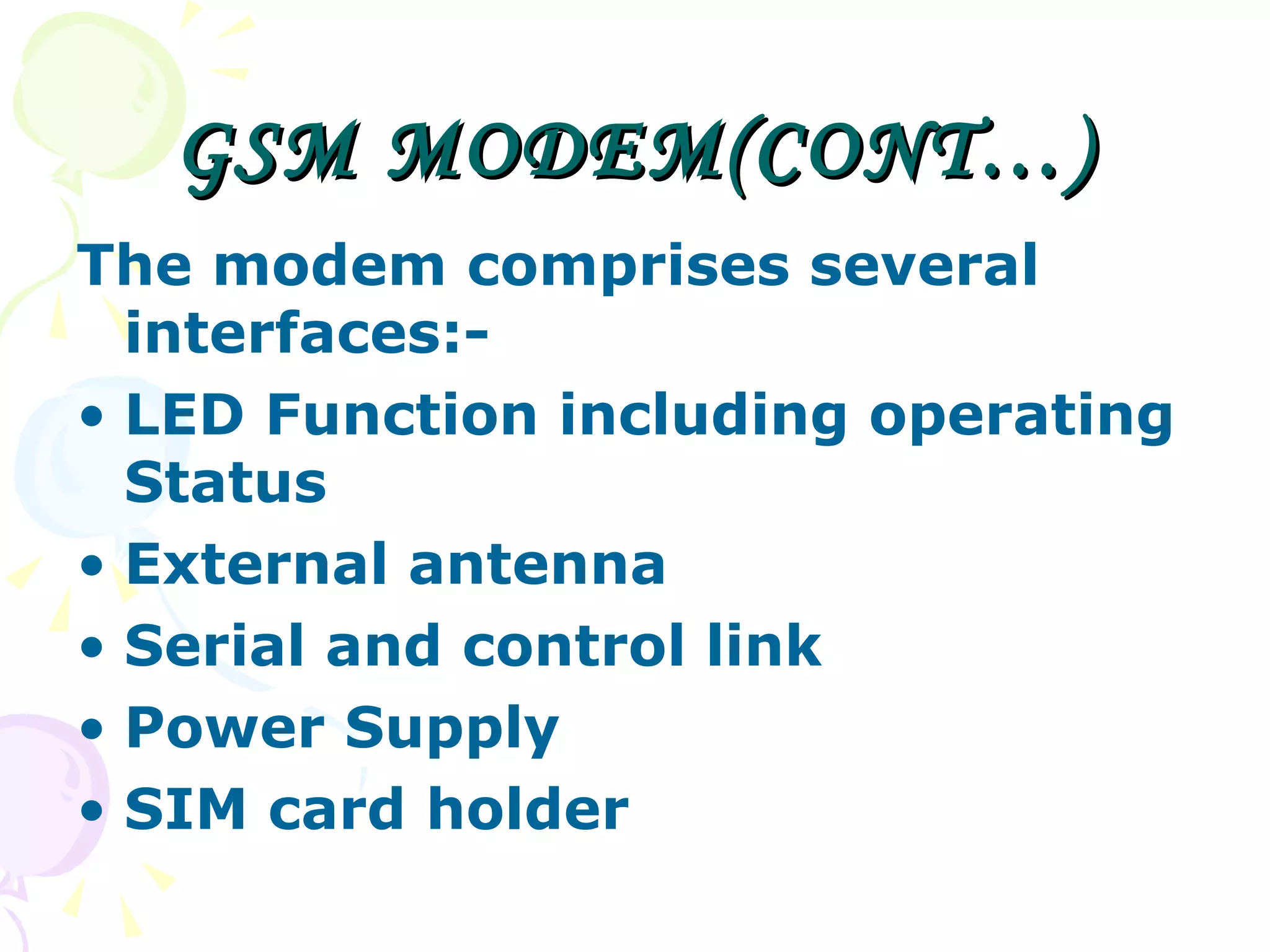 GSM MODEM(CONT…)

The modem comprises several interfaces:-

• LED Function including operating Status
• External antenna
• Serial and control link
• Power Supply
• SIM card holder